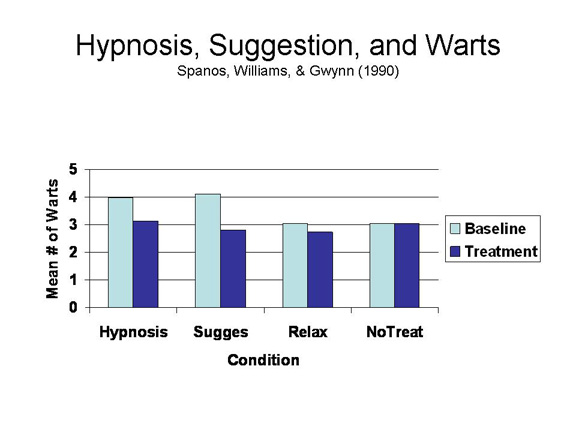 Hypnosis, Suggestion, and Warts

Spanos, Williams, & Gwynn (1990)

Mean # of Warts

5
4
3
2
1
0

Hypnosis
Sugges
Relax
NoTreat

Condition

Baseline
Treatment